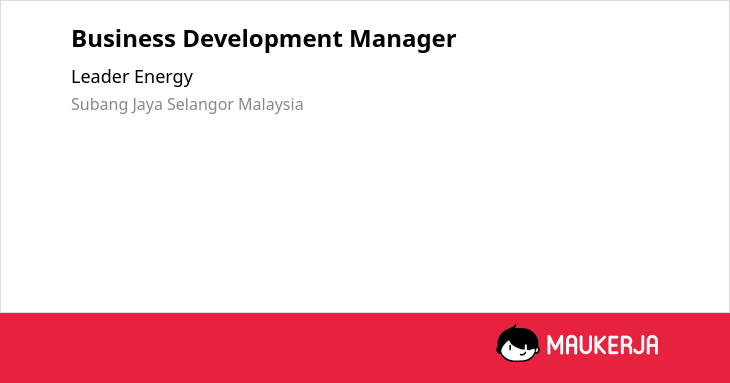 Business Development Manager

Leader Energy

Subang Jaya Selangor Malaysia

MAUKERJA